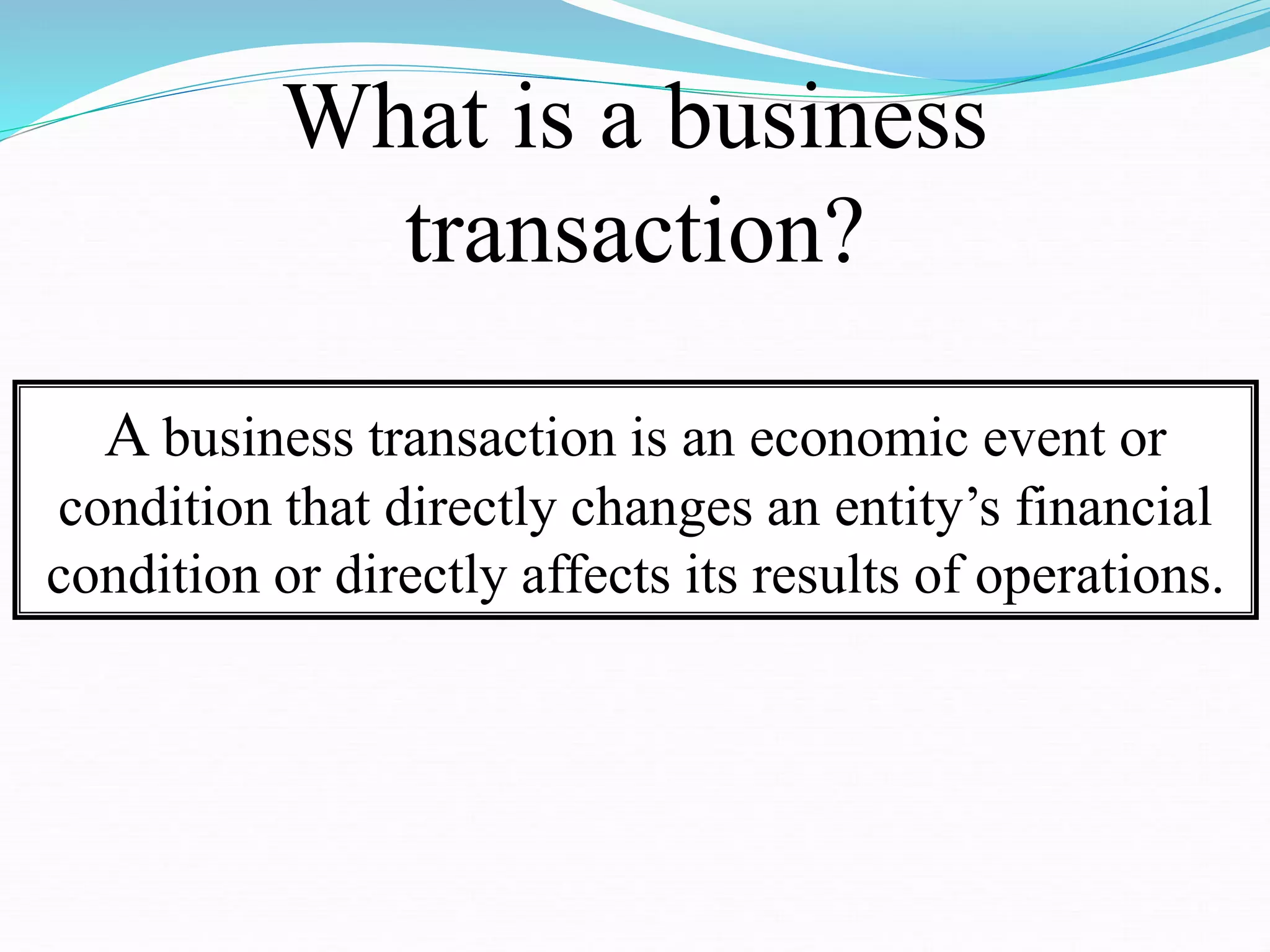 What is a business transaction?

A business transaction is an economic event or condition that directly changes an entity’s financial condition or directly affects its results of operations.